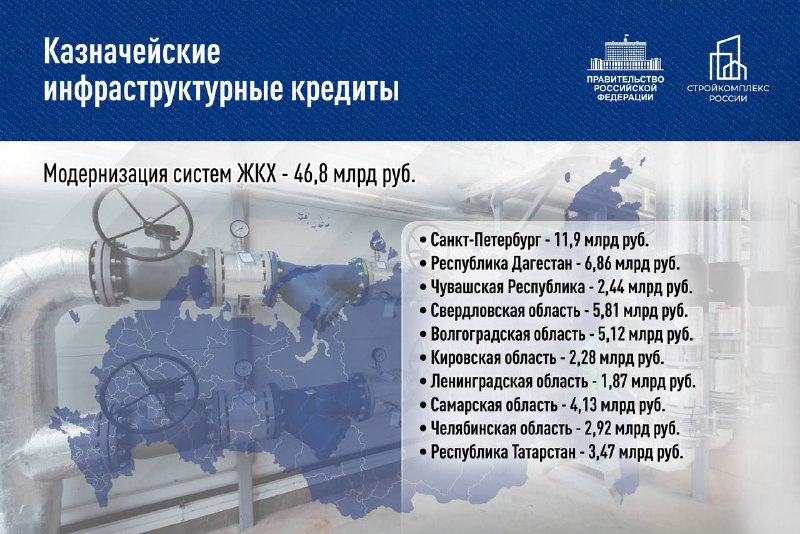 Казначейские инфраструктурные кредиты

ПРАВИТЕЛЬСТВО РОССИЙСКОЙ ФЕДЕРАЦИИ

СТРОЙКОМПЛЕКС РОССИИ

Модернизация систем ЖКХ - 46,8 млрд руб.

• Санкт-Петербург - 11,9 млрд руб.
• Республика Дагестан - 6,86 млрд руб.
• Чувашская Республика - 2,44 млрд руб.
• Свердловская область - 5,81 млрд руб.
• Волгоградская область - 5,12 млрд руб.
• Кировская область - 2,28 млрд руб.
• Ленинградская область - 1,87 млрд руб.
• Самарская область - 4,13 млрд руб.
• Челябинская область - 2,92 млрд руб.
• Республика Татарстан - 3,47 млрд руб.